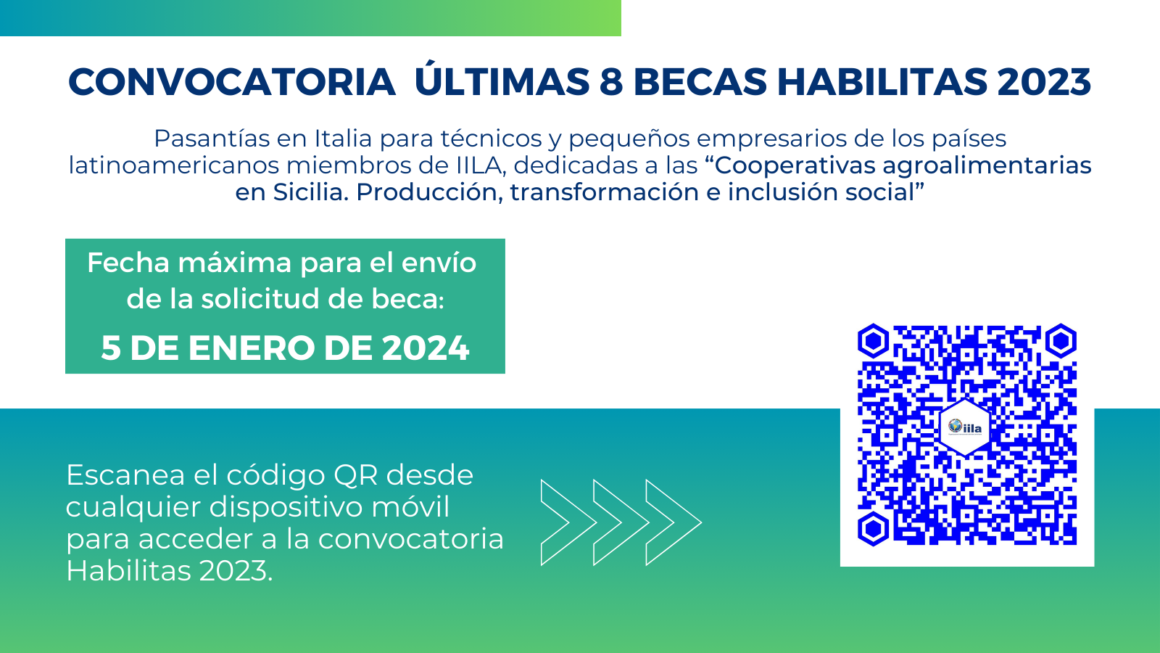 CONVOCATORIA ÚLTIMAS 8 BECAS HABILITAS 2023

Pasantías en Italia para técnicos y pequeños empresarios de los países latinoamericanos miembros de IILA, dedicadas a las “Cooperativas agroalimentarias en Sicilia. Producción, transformación e inclusión social”

Fecha máxima para el envío de la solicitud de beca:

5 DE ENERO DE 2024

Escanea el código QR desde cualquier dispositivo móvil para acceder a la convocatoria Habilitas 2023.

iila